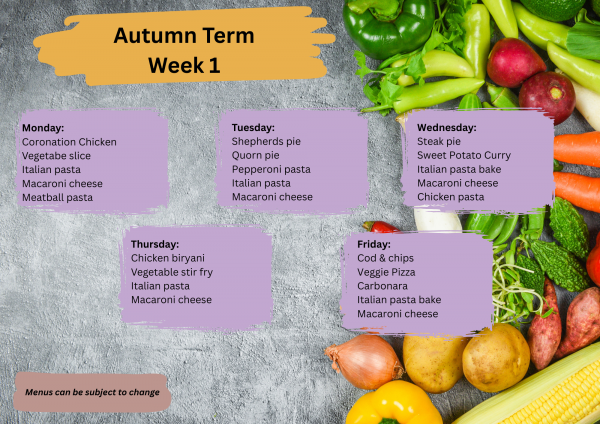 Autumn Term
Week 1

Monday:
Coronation Chicken
Vegetabe slice
Italian pasta
Macaroni cheese
Meatball pasta

Tuesday:
Shepherds pie
Quorn pie
Pepperoni pasta
Italian pasta
Macaroni cheese

Wednesday:
Steak pie
Sweet Potato Curry
Italian pasta bake
Macaroni cheese
Chicken pasta

Thursday:
Chicken biryani
Vegetable stir fry
Italian pasta
Macaroni cheese

Friday:
Cod & chips
Veggie Pizza
Carbonara
Italian pasta bake
Macaroni cheese

Menus can be subject to change